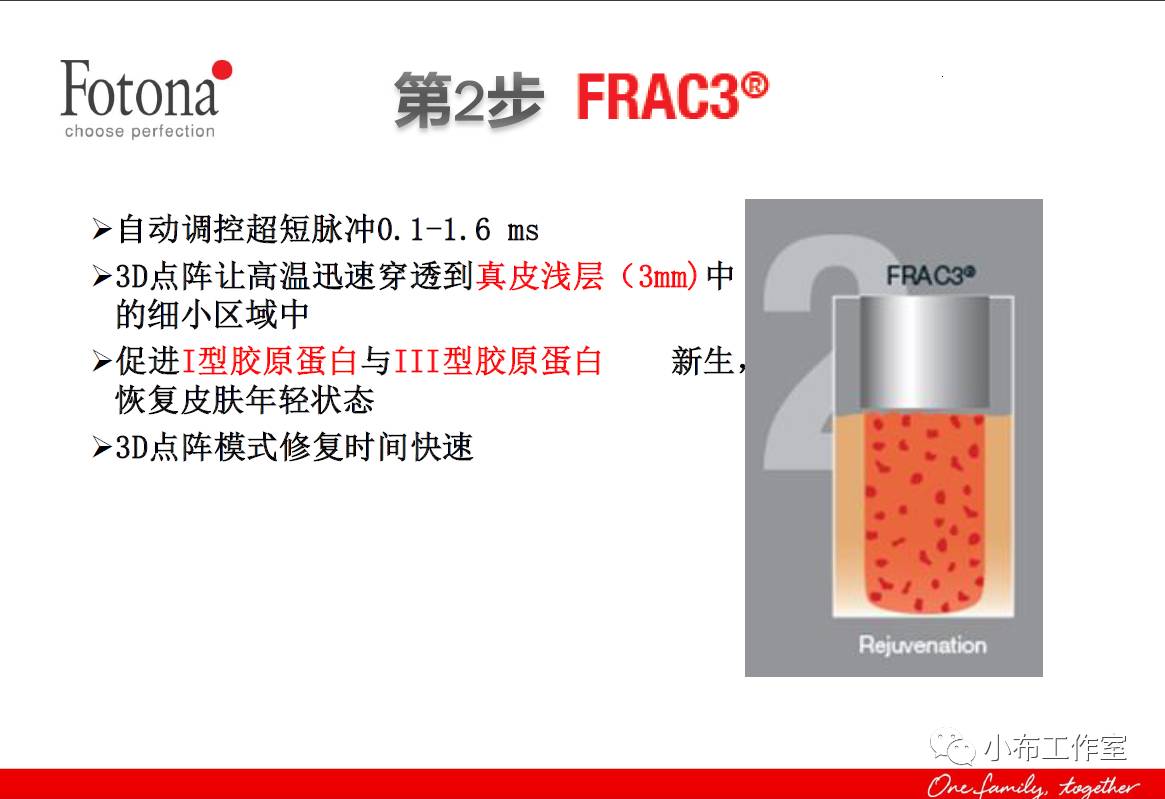 Fotona
choose perfection

第2步 FRAC3®

➢自动调控超短脉冲0.1-1.6 ms
➢3D点阵让高温迅速穿透到真皮浅层（3mm)中的细小区域中
➢促进I型胶原蛋白与III型胶原蛋白 新生，恢复皮肤年轻状态
➢3D点阵模式修复时间快速

2
FRAC3®
Rejuvenation

小布工作室

One family, together